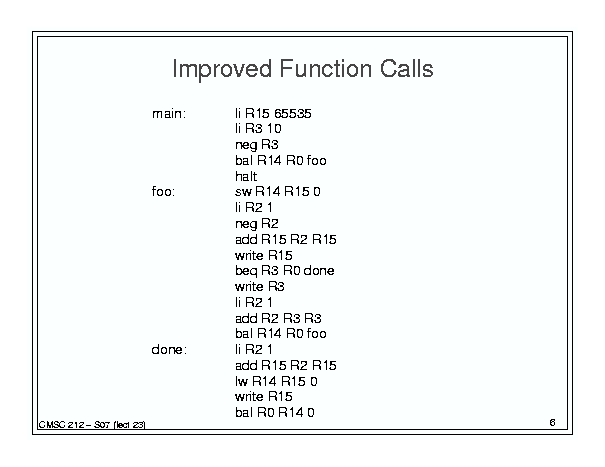 Improved Function Calls

main: li R15 65535
li R3 10
neg R3
bal R14 R0 foo
halt
foo: sw R14 R15 0
li R2 1
neg R2
add R15 R2 R15
write R15
beq R3 R0 done
write R3
li R2 1
add R2 R3 R3
bal R14 R0 foo
done: li R2 1
add R15 R2 R15
lw R14 R15 0
write R15
bal R0 R14 0

CMSC 212 – S07 (lect 23)

6